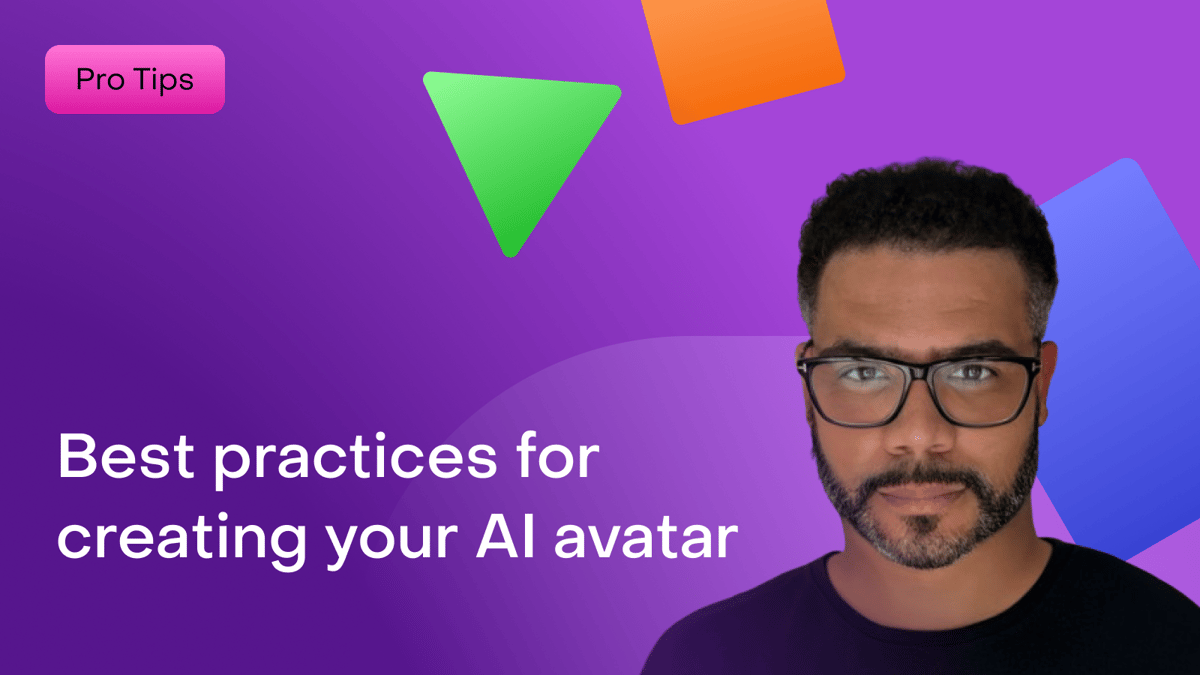 Pro Tips

Best practices for creating your AI avatar